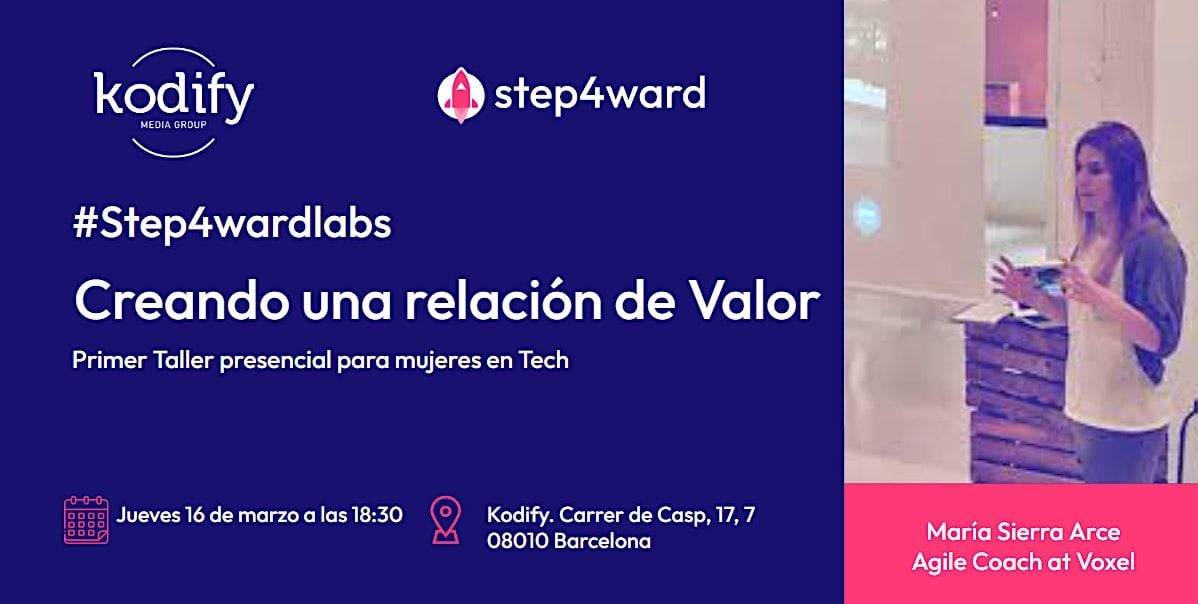 kodify
MEDIA GROUP

step4ward

#Step4wardlabs

Creando una relación de Valor

Primer Taller presencial para mujeres en Tech

Jueves 16 de marzo a las 18:30

Kodify. Carrer de Casp, 17, 7
08010 Barcelona

María Sierra Arce
Agile Coach at Voxel